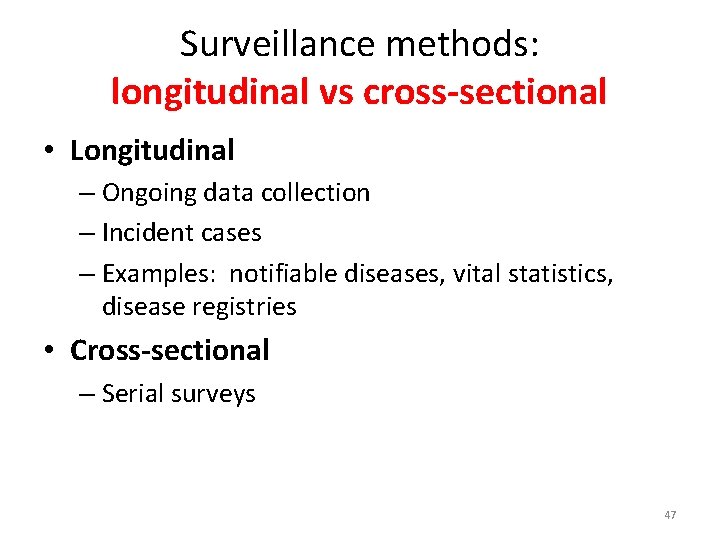 Surveillance methods:
longitudinal vs cross-sectional

• Longitudinal
– Ongoing data collection
– Incident cases
– Examples: notifiable diseases, vital statistics, disease registries

• Cross-sectional
– Serial surveys

47